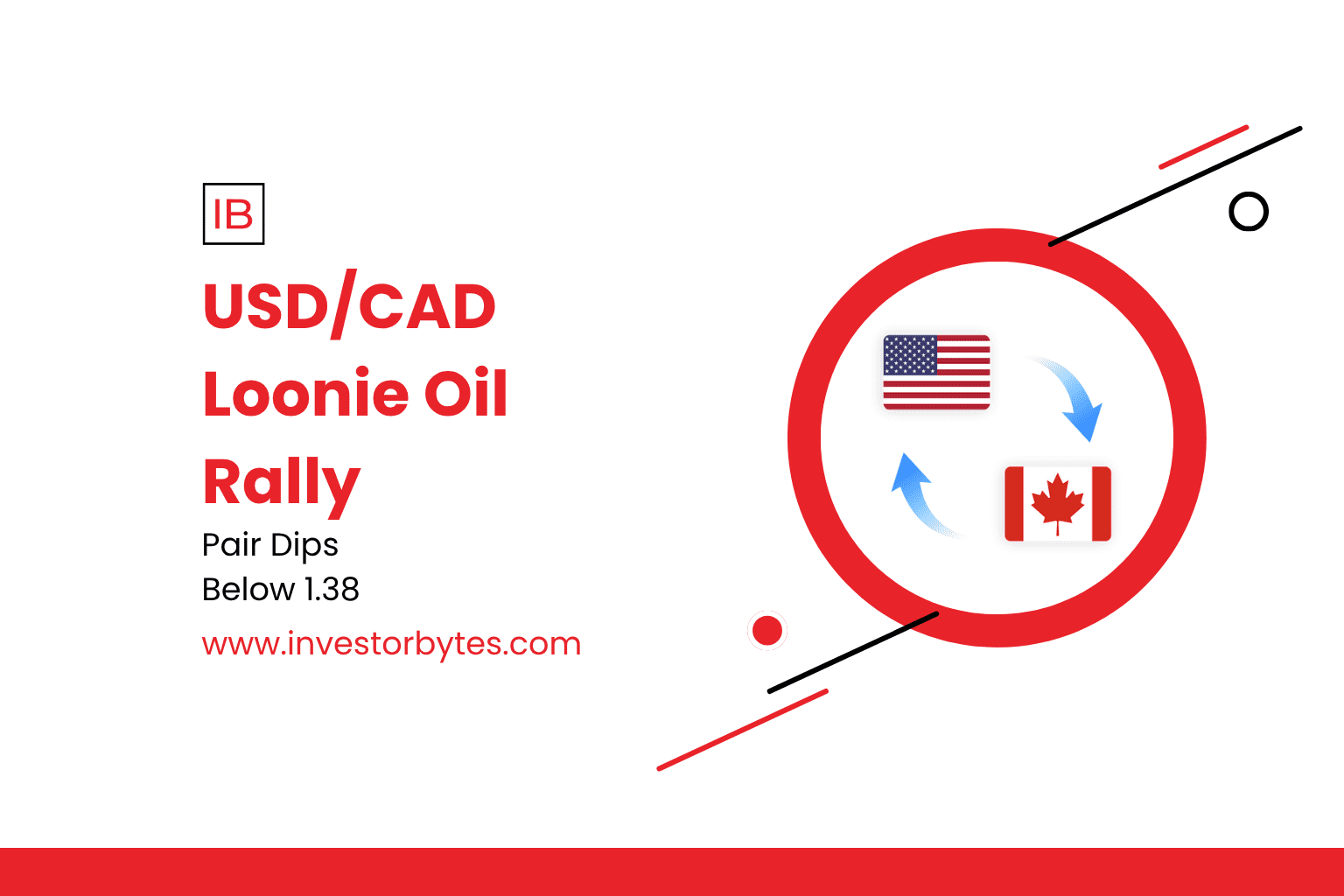 IB

USD/CAD Loonie Oil Rally

Pair Dips Below 1.38

www.investorbytes.com